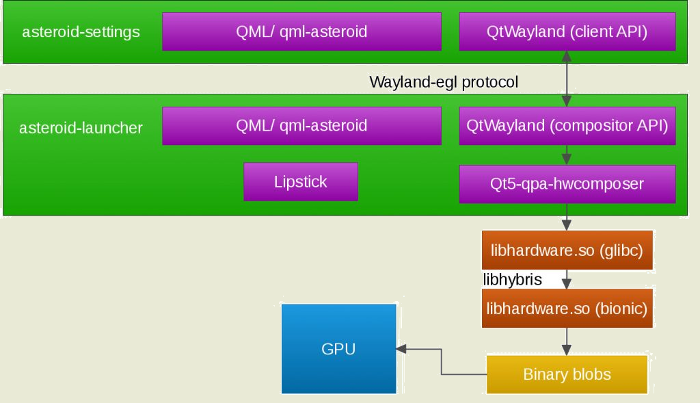 asteroid-settings

QML/ qml-asteroid

QtWayland (client API)

Wayland-egl protocol

asteroid-launcher

QML/ qml-asteroid

QtWayland (compositor API)

Lipstick

Qt5-qpa-hwcomposer

libhardware.so (glibc)

libhybris

libhardware.so (bionic)

GPU

Binary blobs